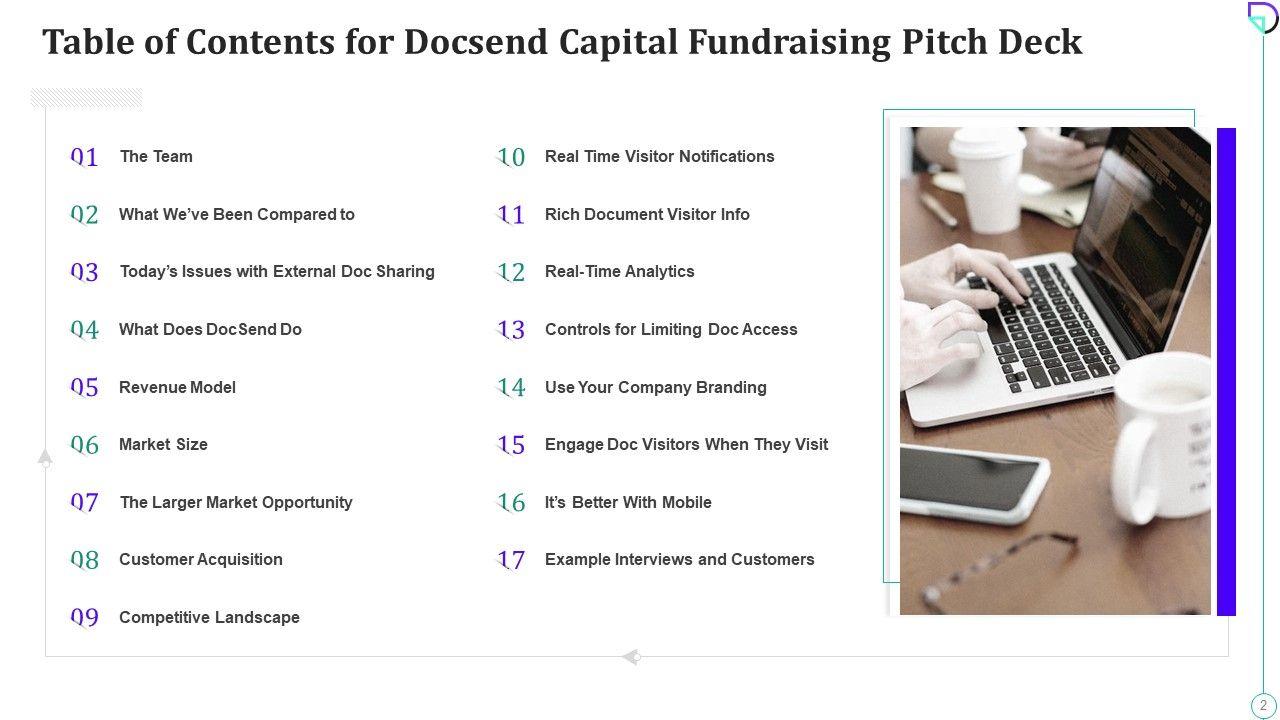 Table of Contents for Docsend Capital Fundraising Pitch Deck

01 The Team

02 What We've Been Compared to

03 Today's Issues with External Doc Sharing

04 What Does DocSend Do

05 Revenue Model

06 Market Size

07 The Larger Market Opportunity

08 Customer Acquisition

09 Competitive Landscape

10 Real Time Visitor Notifications

11 Rich Document Visitor Info

12 Real-Time Analytics

13 Controls for Limiting Doc Access

14 Use Your Company Branding

15 Engage Doc Visitors When They Visit

16 It's Better With Mobile

17 Example Interviews and Customers

2